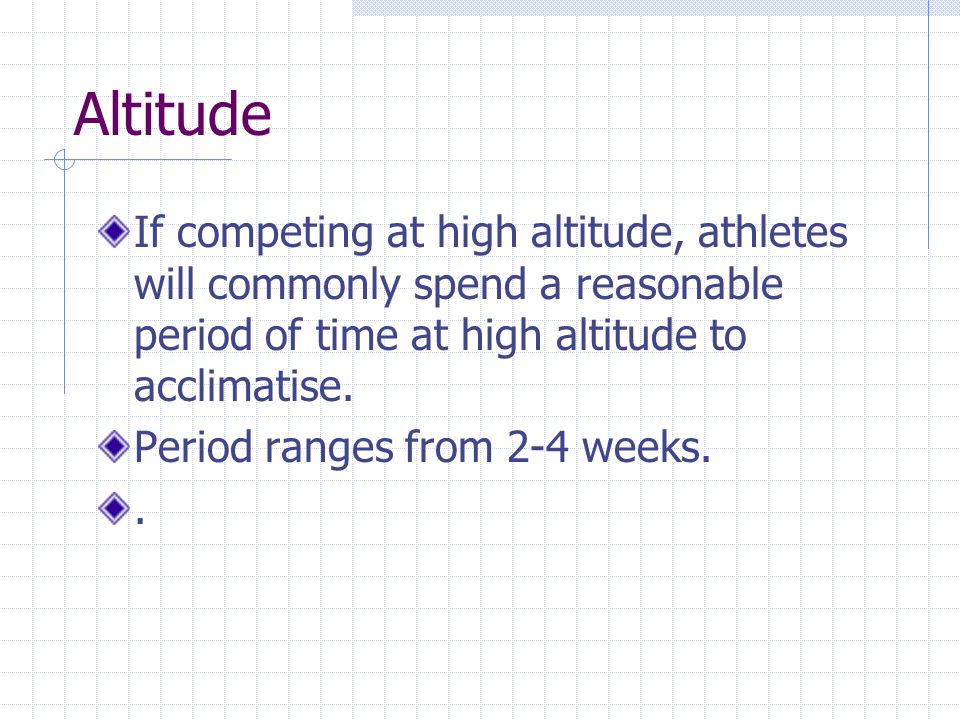 Altitude

If competing at high altitude, athletes will commonly spend a reasonable period of time at high altitude to acclimatise.

Period ranges from 2-4 weeks.

.